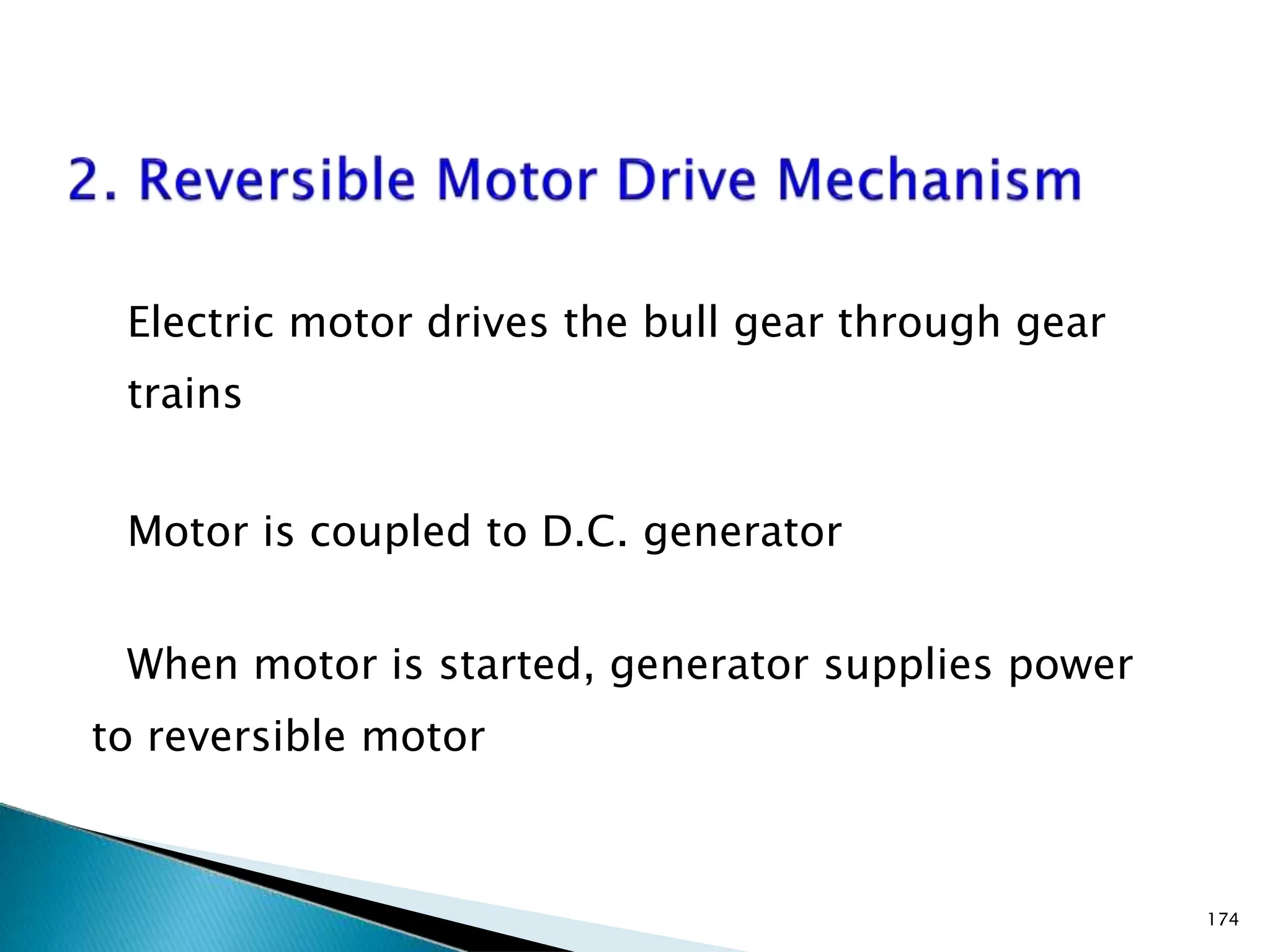 2. Reversible Motor Drive Mechanism

Electric motor drives the bull gear through gear trains

Motor is coupled to D.C. generator

When motor is started, generator supplies power to reversible motor

174